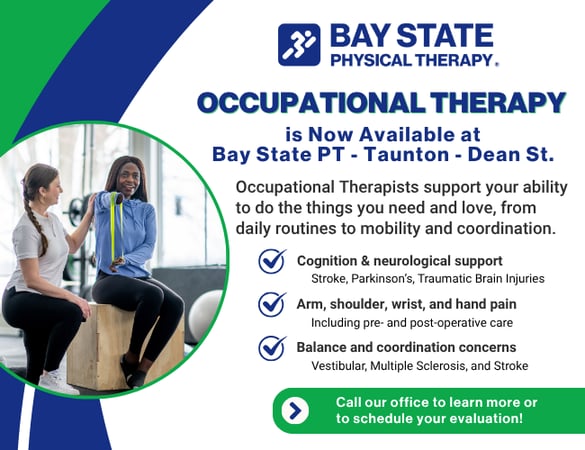 BAY STATE
PHYSICAL THERAPY.

OCCUPATIONAL THERAPY

is Now Available at
Bay State PT - Taunton - Dean St.

Occupational Therapists support your ability to do the things you need and love, from daily routines to mobility and coordination.

Cognition & neurological support
Stroke, Parkinson's, Traumatic Brain Injuries

Arm, shoulder, wrist, and hand pain
Including pre- and post-operative care

Balance and coordination concerns
Vestibular, Multiple Sclerosis, and Stroke

Call our office to learn more or to schedule your evaluation!